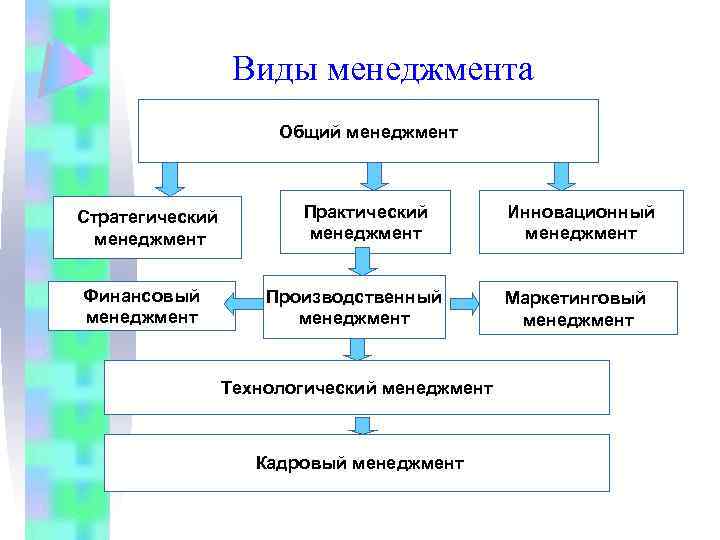 Виды менеджмента

Общий менеджмент

Стратегический менеджмент

Практический менеджмент

Инновационный менеджмент

Финансовый менеджмент

Производственный менеджмент

Маркетинговый менеджмент

Технологический менеджмент

Кадровый менеджмент